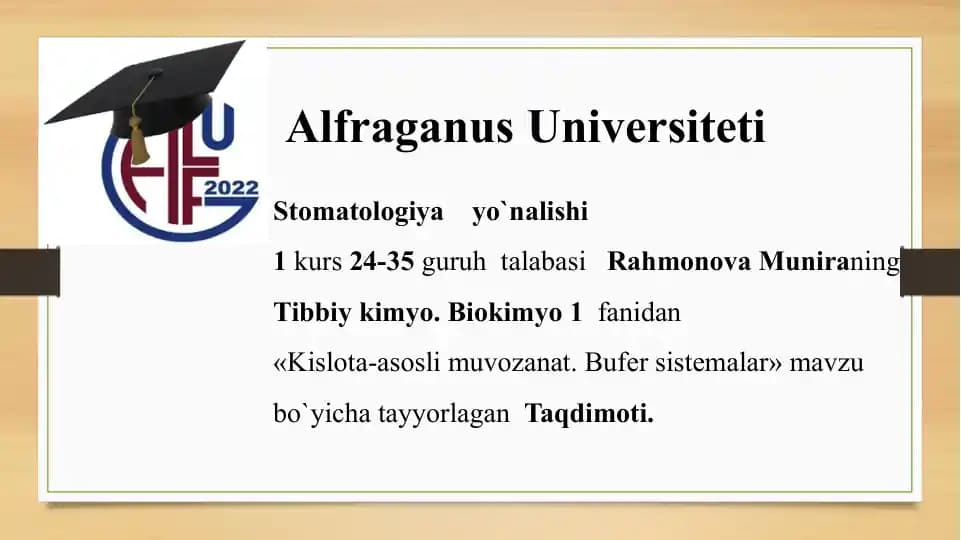 U
2022

Alfraganus Universiteti

Stomatologiya yo`nalishi

1 kurs 24-35 guruh talabasi Rahmonova Muniraning

Tibbiy kimyo. Biokimyo 1 fanidan

«Kislota-asosli muvozanat. Bufer sistemalar» mavzu

bo`yicha tayyorlagan Taqdimoti.